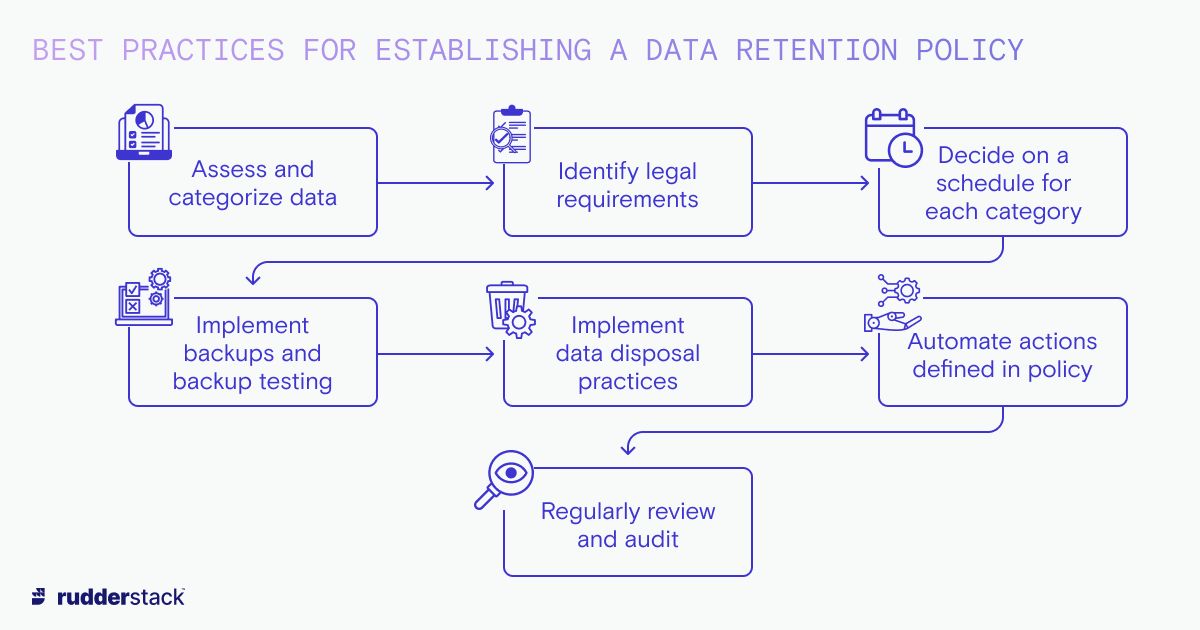 BEST PRACTICES FOR ESTABLISHING A DATA RETENTION POLICY

Assess and categorize data

Identify legal requirements

Decide on a schedule for each category

Implement backups and backup testing

Implement data disposal practices

Automate actions defined in policy

Regularly review and audit

rudderstack